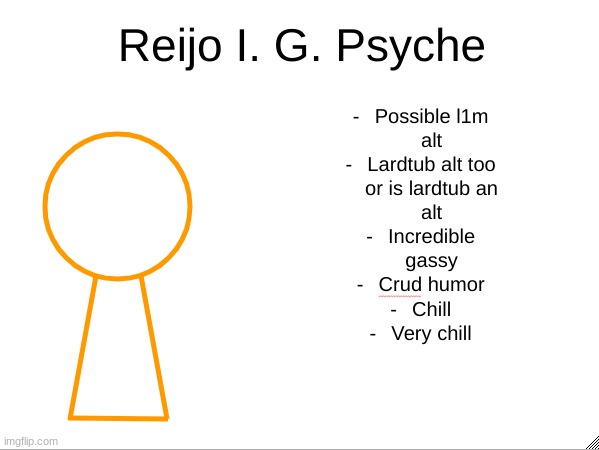 Reijo I. G. Psyche

- Possible l1m alt
- Lardtub alt too or is lardtub an alt
- Incredible gassy
- Crud humor
- Chill
- Very chill

imgflip.com